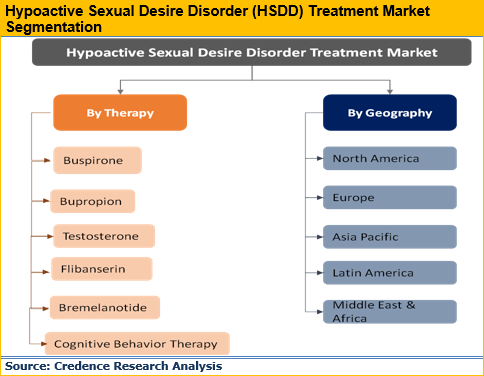 Hypoactive Sexual Desire Disorder (HSDD) Treatment Market Segmentation

Hypoactive Sexual Desire Disorder Treatment Market

By Therapy

Buspirone

Bupropion

Testosterone

Flibanserin

Bremelanotide

Cognitive Behavior Therapy

By Geography

North America

Europe

Asia Pacific

Latin America

Middle East & Africa

Source: Credence Research Analysis